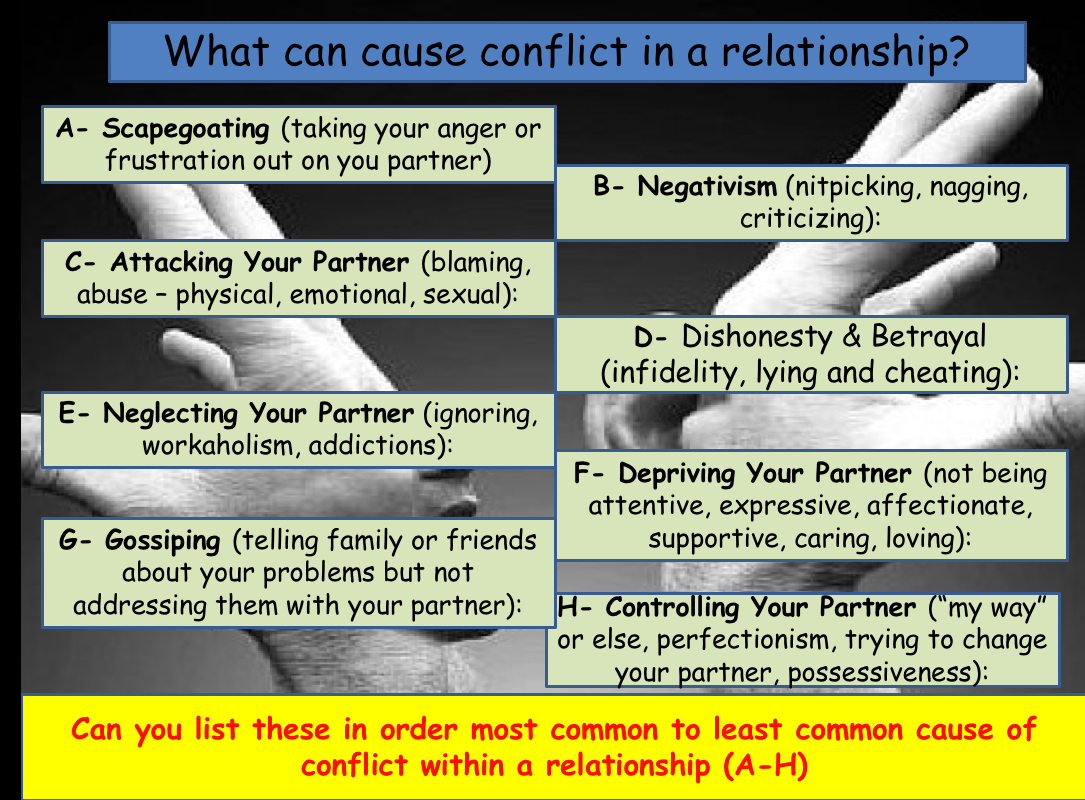 What can cause conflict in a relationship?

A- Scapegoating (taking your anger or frustration out on you partner)

B- Negativism (nitpicking, nagging, criticizing):

C- Attacking Your Partner (blaming, abuse – physical, emotional, sexual):

D- Dishonesty & Betrayal (infidelity, lying and cheating):

E- Neglecting Your Partner (ignoring, workaholism, addictions):

F- Depriving Your Partner (not being attentive, expressive, affectionate, supportive, caring, loving):

G- Gossiping (telling family or friends about your problems but not addressing them with your partner):

H- Controlling Your Partner ("my way" or else, perfectionism, trying to change your partner, possessiveness):

Can you list these in order most common to least common cause of conflict within a relationship (A-H)